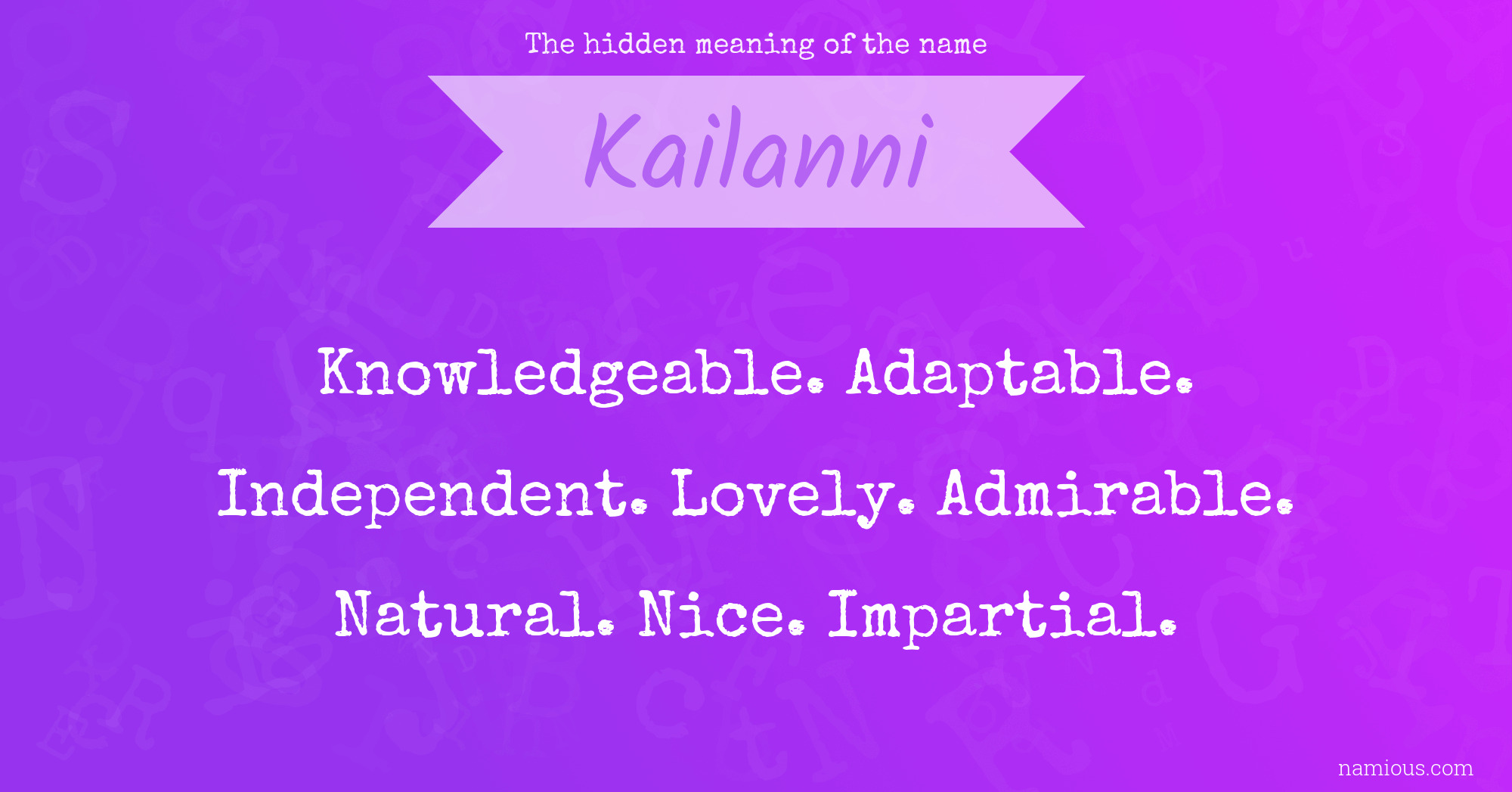 The hidden meaning of the name

Kailanni

Knowledgeable. Adaptable.

Independent. Lovely. Admirable.

Natural. Nice. Impartial.

namious.com